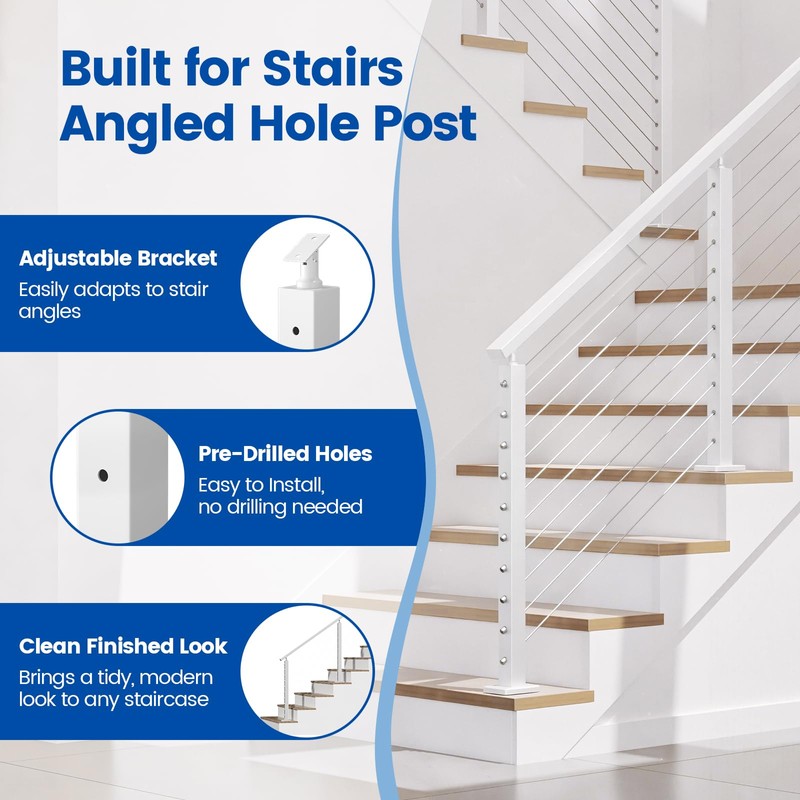 Built for Stairs
Angled Hole Post

Adjustable Bracket
Easily adapts to stair angles

Pre-Drilled Holes
Easy to Install, no drilling needed

Clean Finished Look
Brings a tidy, modern look to any staircase